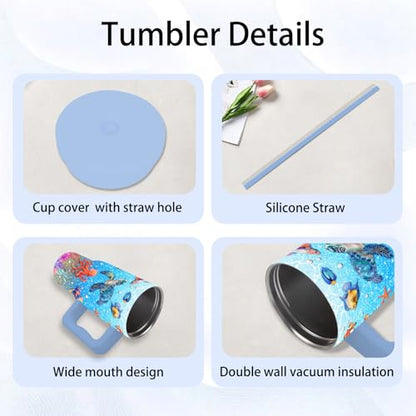 Tumbler Details

Cup cover with straw hole

Silicone Straw

Wide mouth design

Double wall vacuum insulation